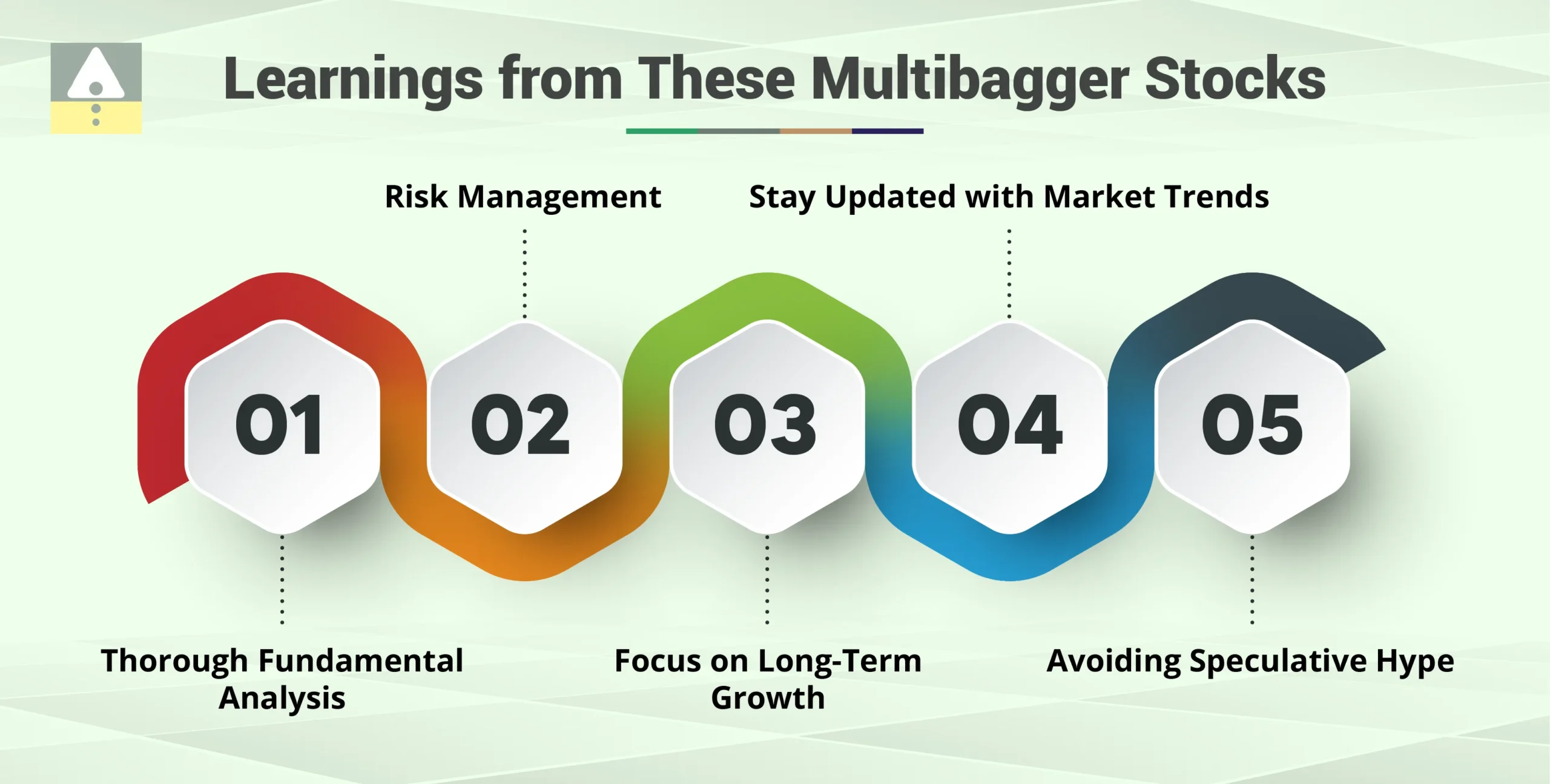 Learnings from These Multibagger Stocks

Risk Management

Stay Updated with Market Trends

01

02

03

04

05

Thorough Fundamental Analysis

Focus on Long-Term Growth

Avoiding Speculative Hype